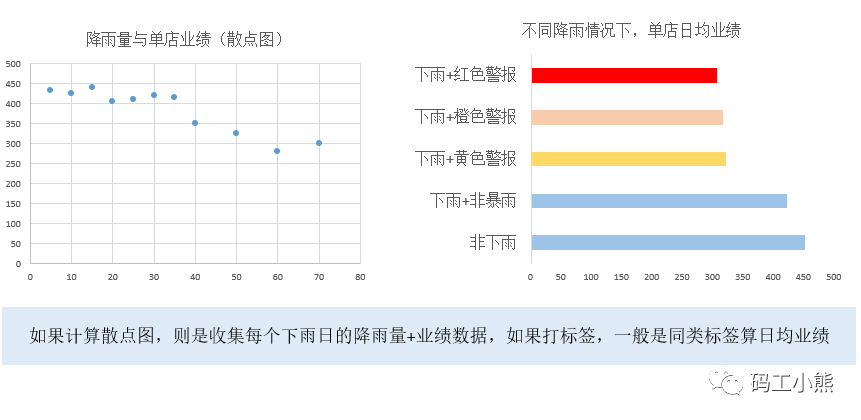 降雨量与单店业绩（散点图）

500
450
400
350
300
250
200
150
100
50
0
0 10 20 30 40 50 60 70 80

不同降雨情况下，单店日均业绩

下雨+红色警报
下雨+橙色警报
下雨+黄色警报
下雨+非暴雨
非下雨

0 50 100 150 200 250 300 350 400 450 500

如果计算散点图，则是收集每个下雨日的降雨量+业绩数据，如果打标签，一般是同类标签算日均业绩

码工小熊